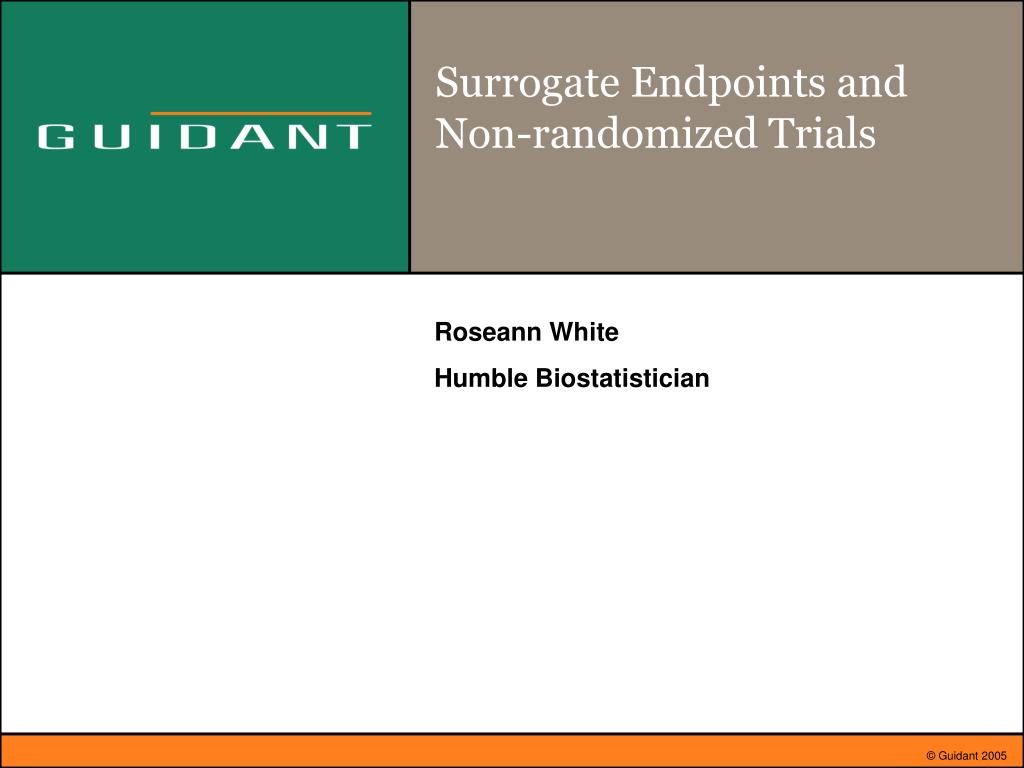 GUIDANT

Surrogate Endpoints and Non-randomized Trials

Roseann White

Humble Biostatistician

© Guidant 2005